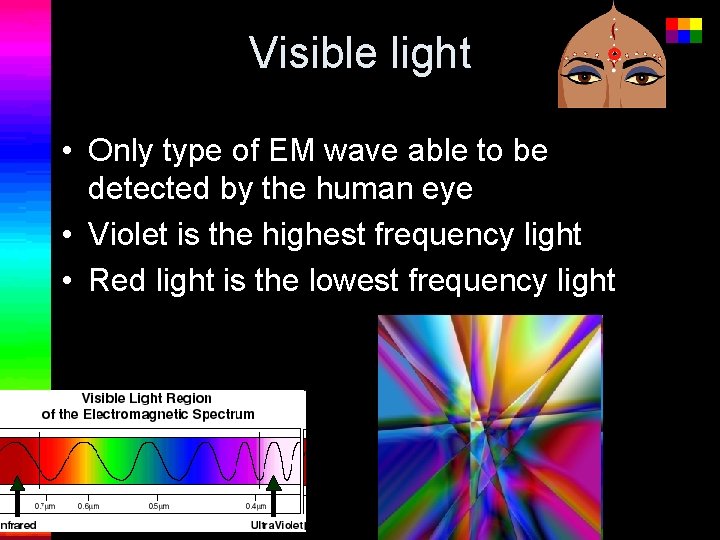 Visible light

• Only type of EM wave able to be detected by the human eye
• Violet is the highest frequency light
• Red light is the lowest frequency light

Visible Light Region
of the Electromagnetic Spectrum

0.7μm 0.6μm 0.5μm 0.4μm
nfrared UltraViolet